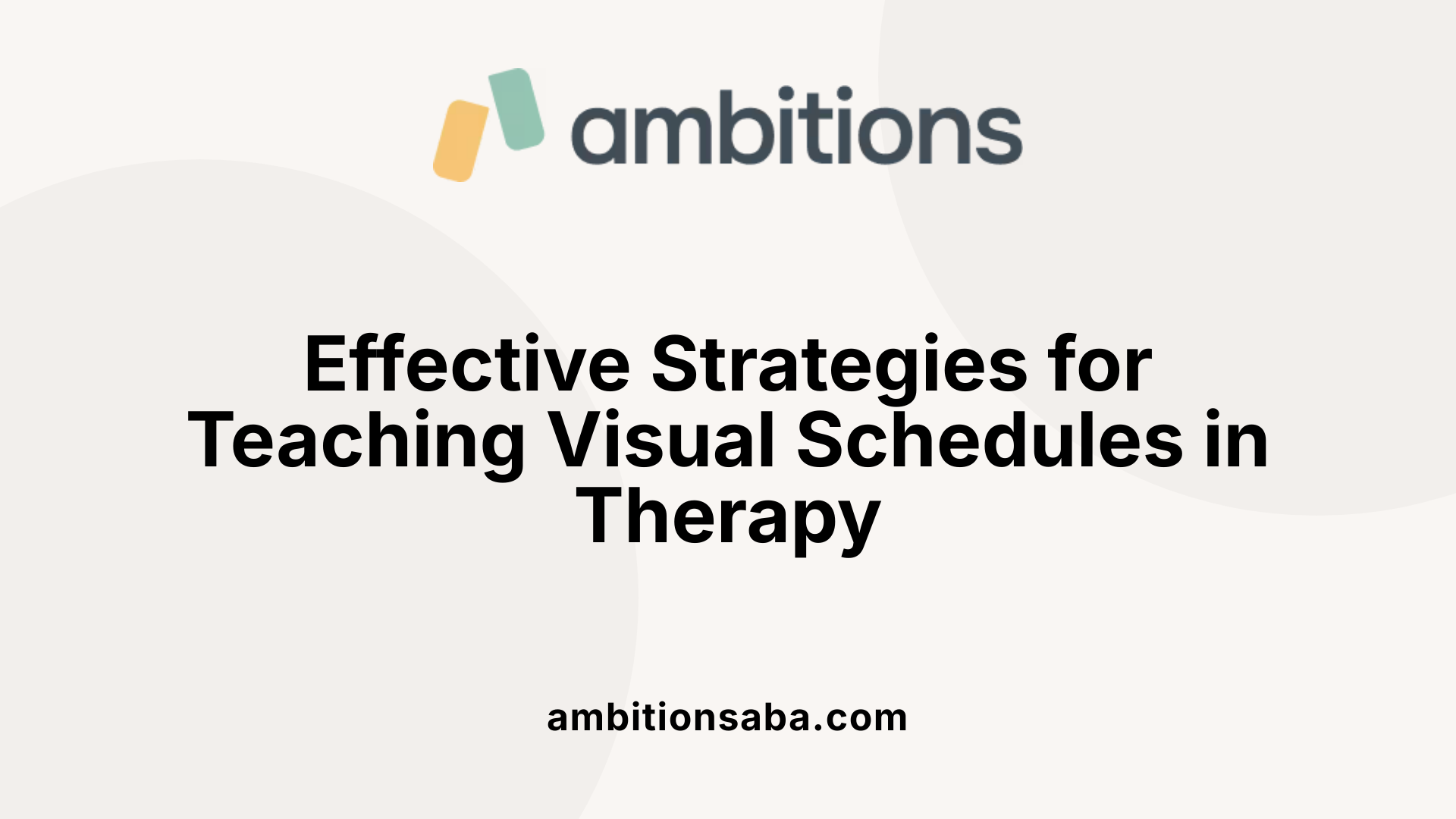 ambitions

Effective Strategies for Teaching Visual Schedules in Therapy

ambitionsaba.com